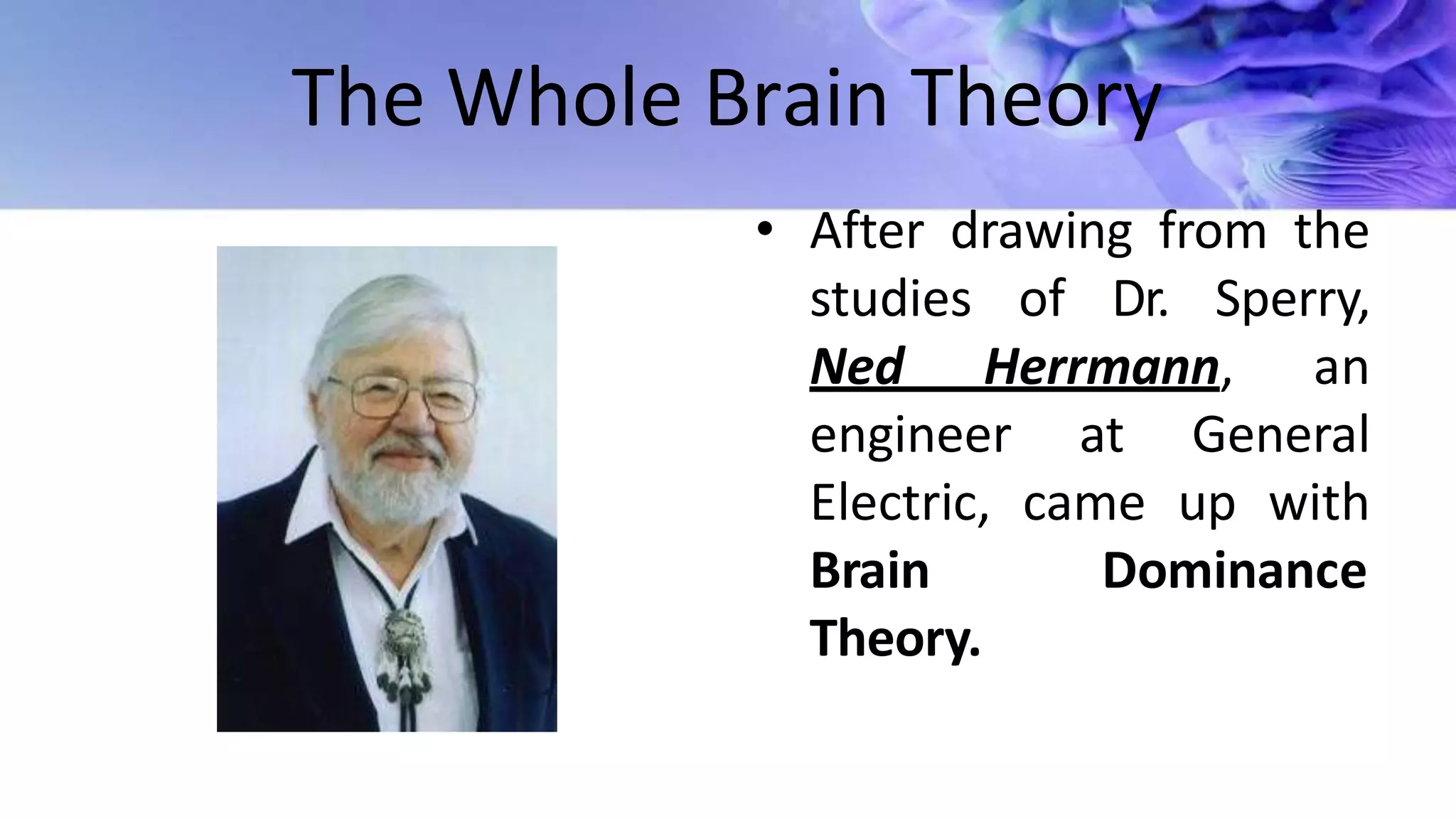 The Whole Brain Theory

• After drawing from the studies of Dr. Sperry, Ned Herrmann, an engineer at General Electric, came up with Brain Dominance Theory.